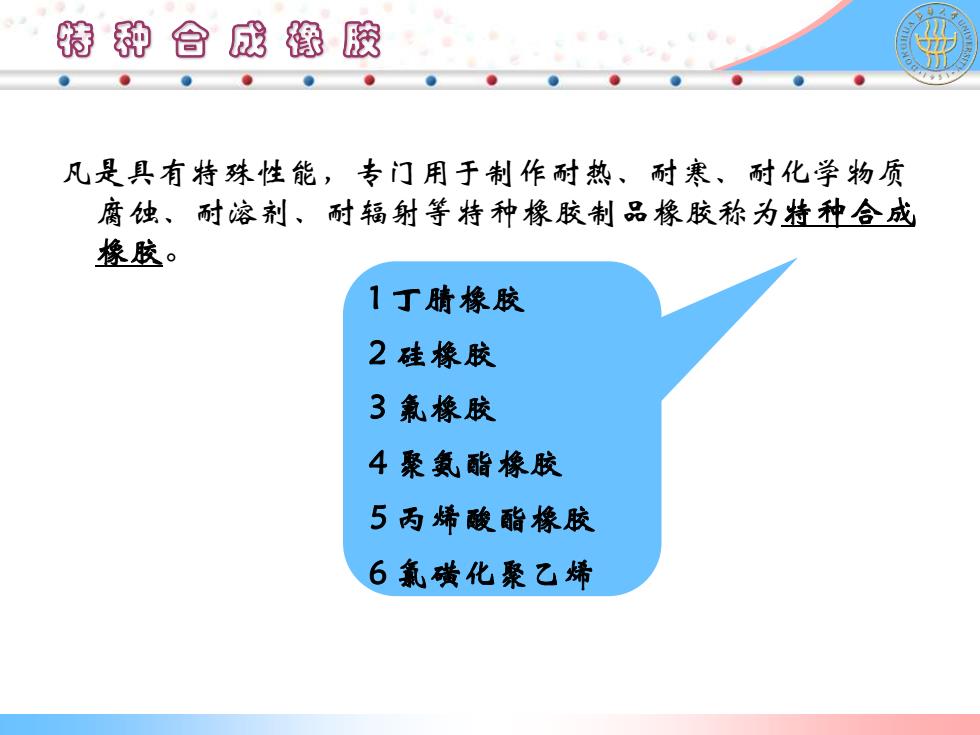 特种合成橡胶

凡是具有特殊性能，专门用于制作耐热、耐寒、耐化学物质腐蚀、耐溶剂、耐辐射等特种橡胶制品橡胶称为特种合成橡胶。

1 丁腈橡胶
2 硅橡胶
3 氟橡胶
4 聚氨酯橡胶
5 丙烯酸酯橡胶
6 氯磺化聚乙烯